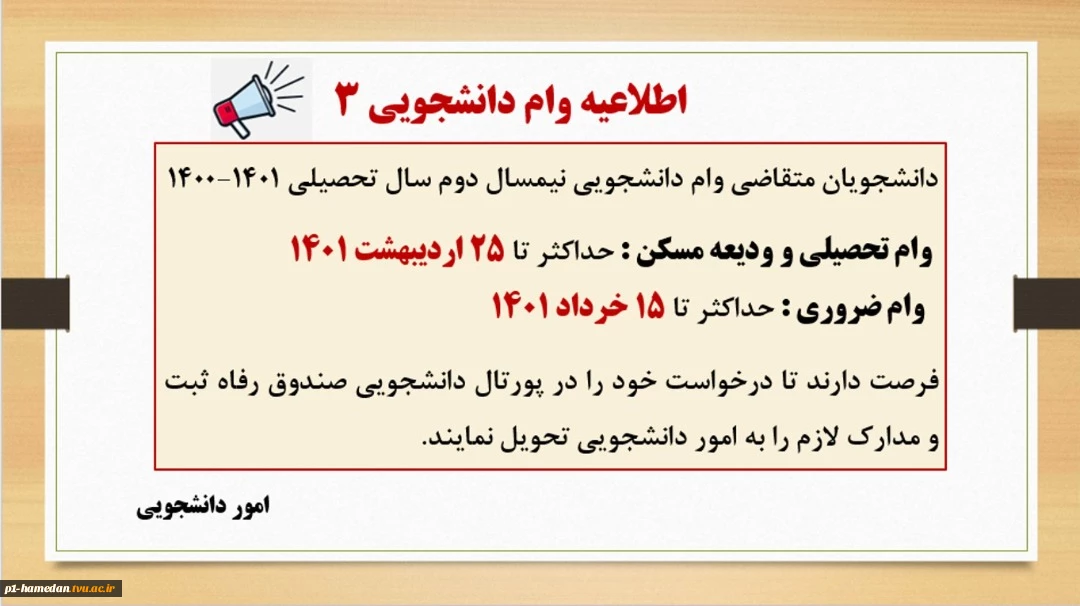 اطلاعیه وام دانشجویی ۳

دانشجویان متقاضی وام دانشجویی نیمسال دوم سال تحصیلی ۱۴۰۱-۱۴۰۰

وام تحصیلی و ودیعه مسکن : حداکثر تا ۲۵ اردیبهشت ۱۴۰۱

وام ضروری : حداکثر تا ۱۵ خرداد ۱۴۰۱

فرصت دارند تا درخواست خود را در پورتال دانشجویی صندوق رفاه ثبت و مدارک لازم را به امور دانشجویی تحویل نمایند.

امور دانشجویی

pt-hamedan.tvu.ac.ir